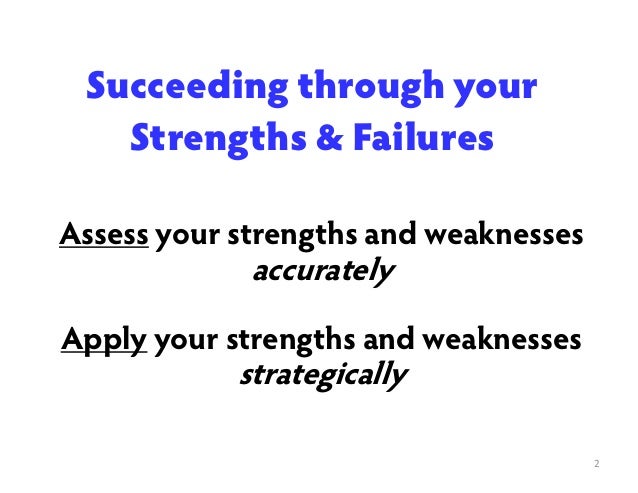 Succeeding through your Strengths & Failures

Assess your strengths and weaknesses accurately

Apply your strengths and weaknesses strategically

2